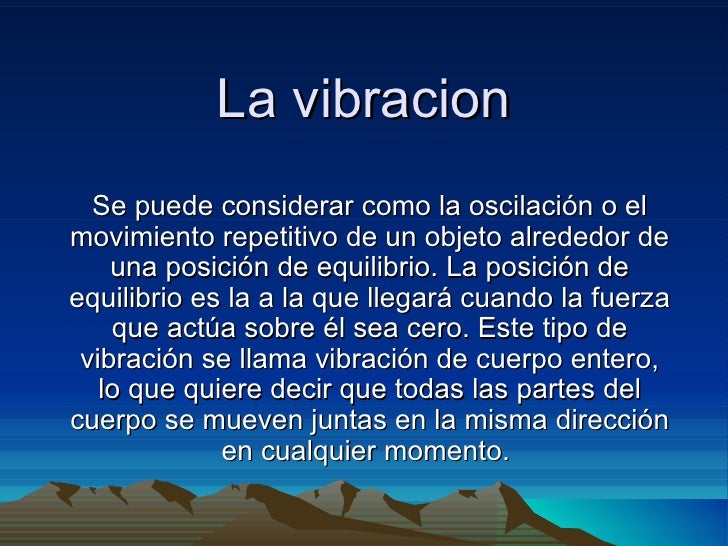 La vibracion

Se puede considerar como la oscilación o el movimiento repetitivo de un objeto alrededor de una posición de equilibrio. La posición de equilibrio es la a la que llegará cuando la fuerza que actúa sobre él sea cero. Este tipo de vibración se llama vibración de cuerpo entero, lo que quiere decir que todas las partes del cuerpo se mueven juntas en la misma dirección en cualquier momento.